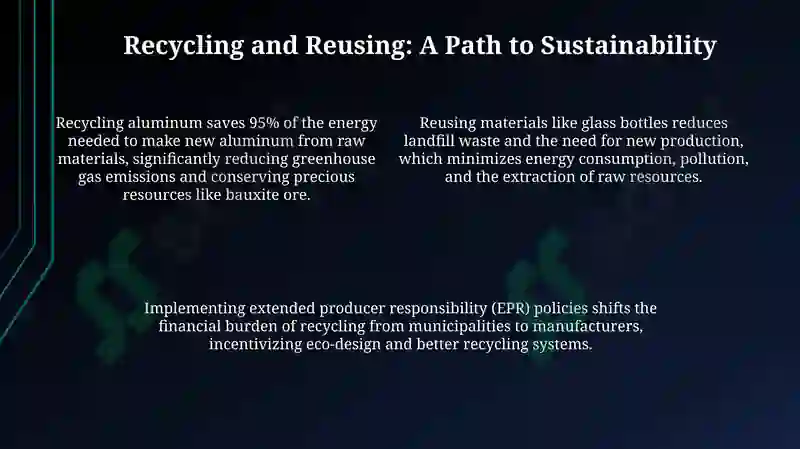 Recycling and Reusing: A Path to Sustainability

Recycling aluminum saves 95% of the energy needed to make new aluminum from raw materials, significantly reducing greenhouse gas emissions and conserving precious resources like bauxite ore.

Reusing materials like glass bottles reduces landfill waste and the need for new production, which minimizes energy consumption, pollution, and the extraction of raw resources.

Implementing extended producer responsibility (EPR) policies shifts the financial burden of recycling from municipalities to manufacturers, incentivizing eco-design and better recycling systems.